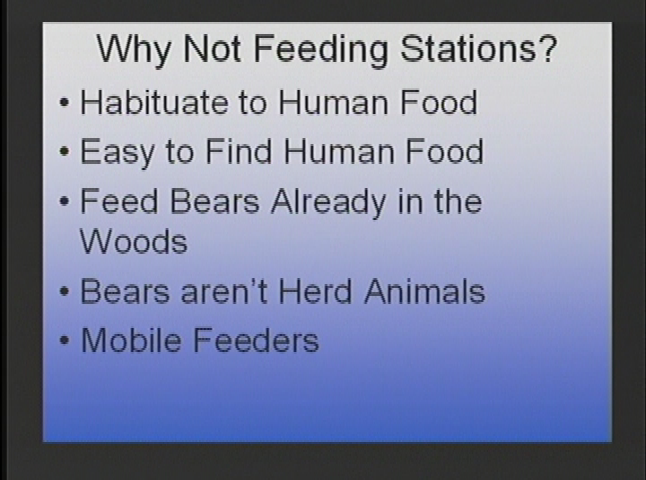 Why Not Feeding Stations?

• Habituate to Human Food
• Easy to Find Human Food
• Feed Bears Already in the Woods
• Bears aren't Herd Animals
• Mobile Feeders